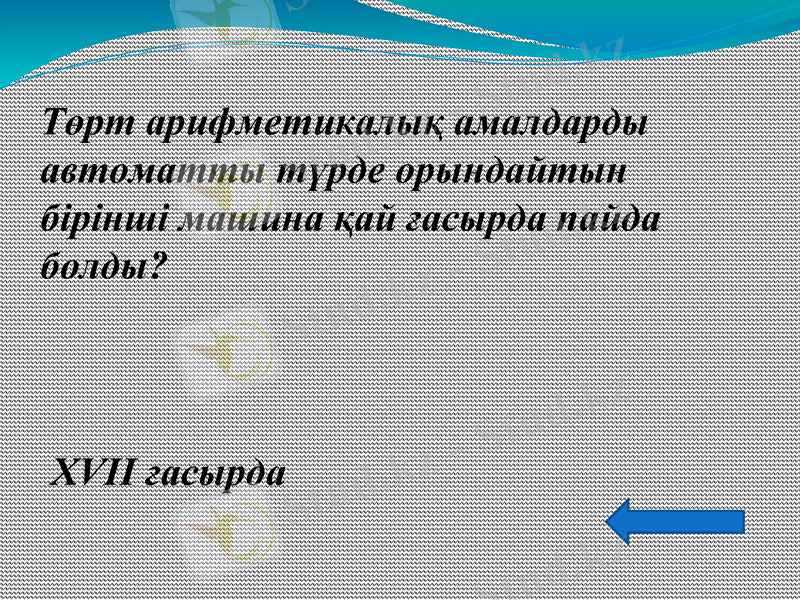 Төрт арифметикалық амалдарды автоматты түрде орындайтын бірінші машина қай ғасырда пайда болды?

XVII ғасырда